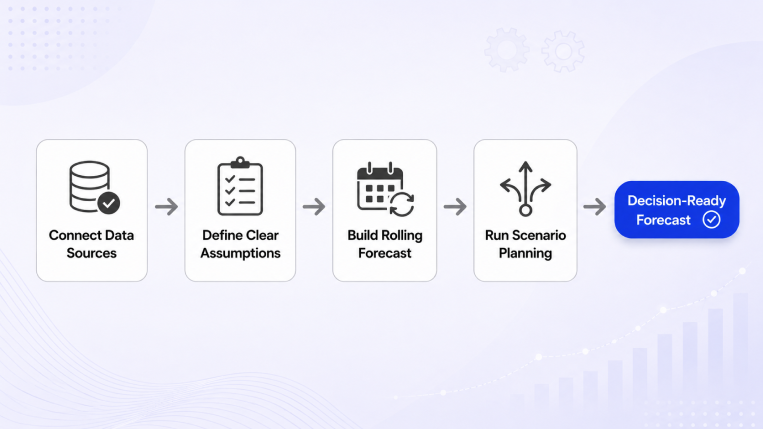 Connect Data Sources

Define Clear Assumptions

Build Rolling Forecast

Run Scenario Planning

Decision-Ready Forecast